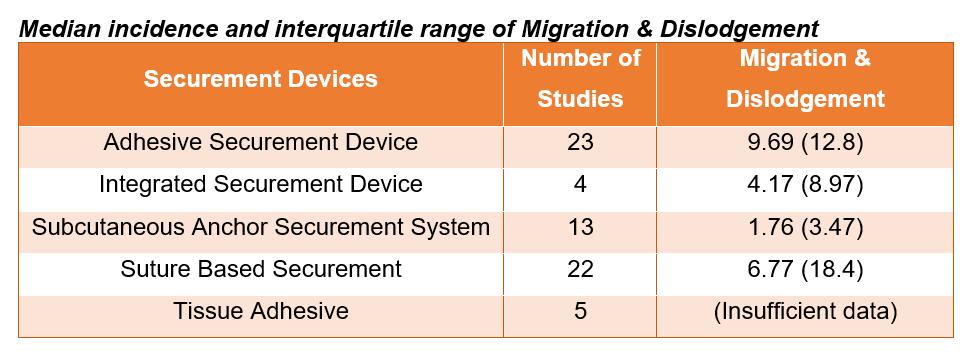 Median incidence and interquartile range of Migration & Dislodgement

| Securement Devices | Number of Studies | Migration & Dislodgement |
|---|---|---|
| Adhesive Securement Device | 23 | 9.69 (12.8) |
| Integrated Securement Device | 4 | 4.17 (8.97) |
| Subcutaneous Anchor Securement System | 13 | 1.76 (3.47) |
| Suture Based Securement | 22 | 6.77 (18.4) |
| Tissue Adhesive | 5 | (Insufficient data) |